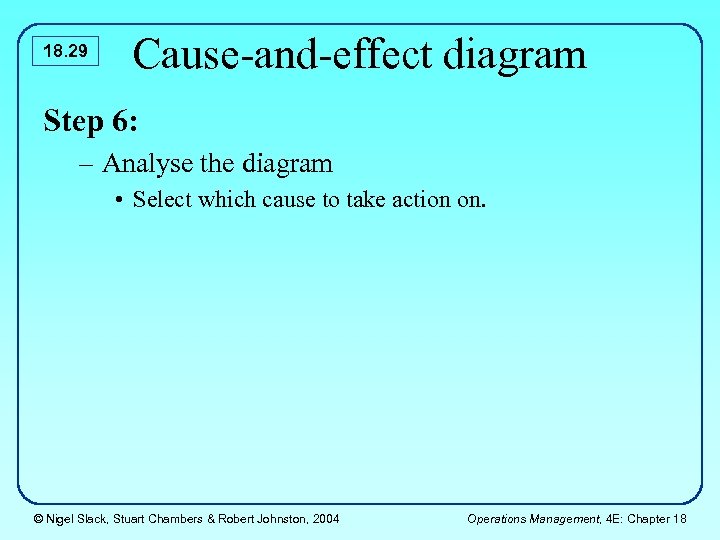 18.29

Cause-and-effect diagram

Step 6:

– Analyse the diagram

• Select which cause to take action on.

© Nigel Slack, Stuart Chambers & Robert Johnston, 2004

Operations Management, 4E: Chapter 18